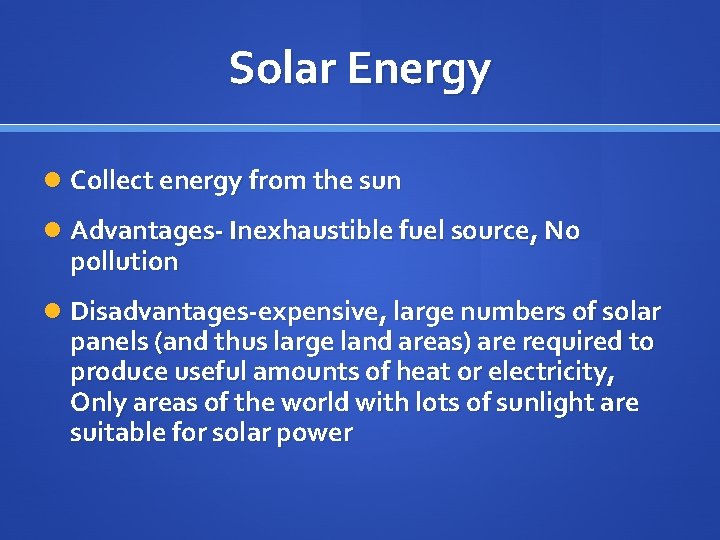 Solar Energy

Collect energy from the sun

Advantages- Inexhaustible fuel source, No pollution

Disadvantages-expensive, large numbers of solar panels (and thus large land areas) are required to produce useful amounts of heat or electricity, Only areas of the world with lots of sunlight are suitable for solar power